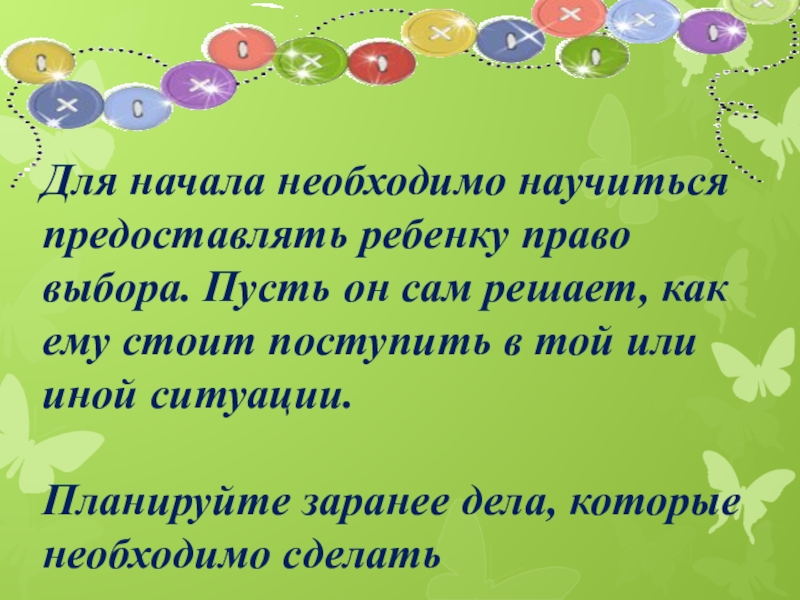 Для начала необходимо научиться предоставлять ребенку право выбора. Пусть он сам решает, как ему стоит поступить в той или иной ситуации.

Планируйте заранее дела, которые необходимо сделать